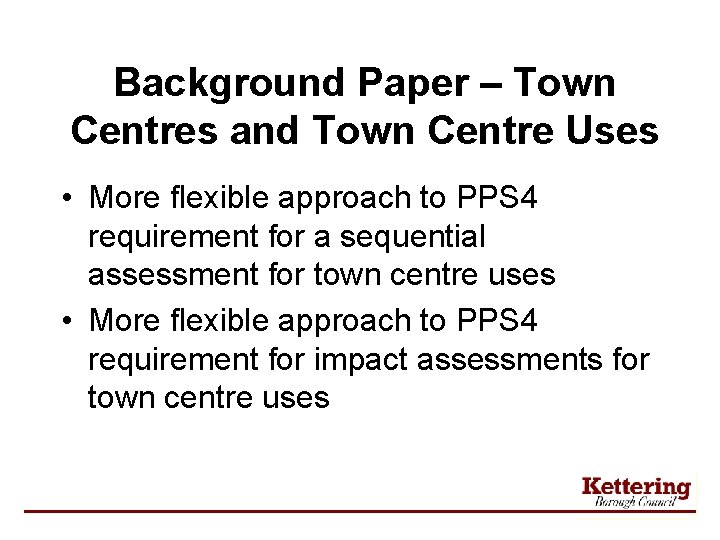 Background Paper – Town Centres and Town Centre Uses

• More flexible approach to PPS4 requirement for a sequential assessment for town centre uses
• More flexible approach to PPS4 requirement for impact assessments for town centre uses

Kettering
Borough Council